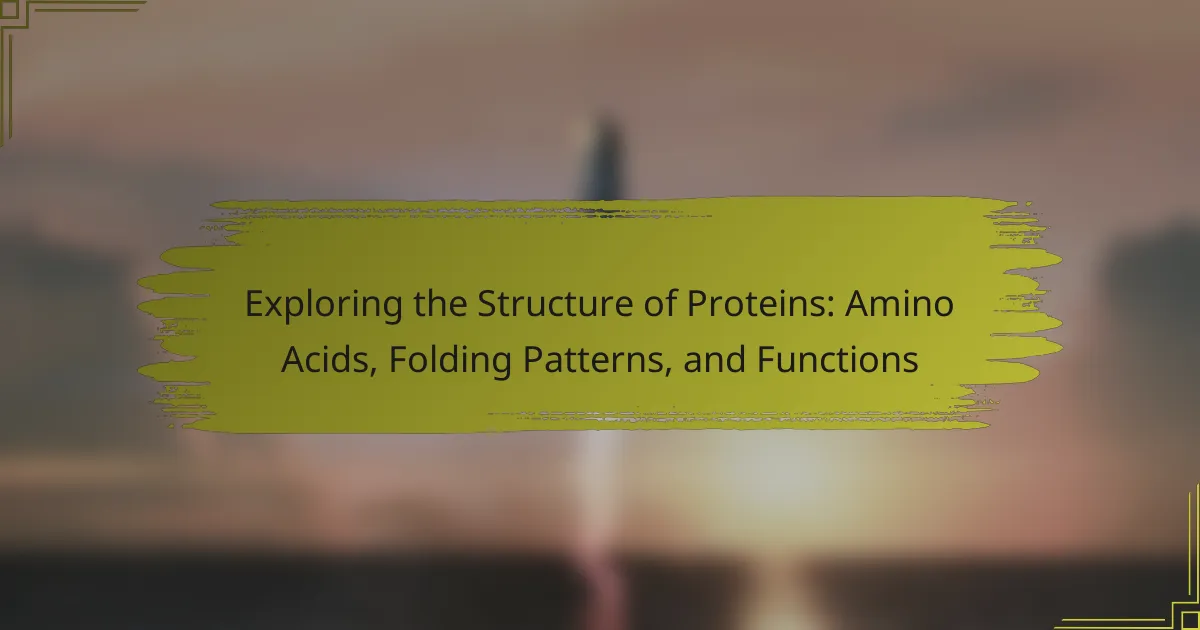 Exploring the Structure of Proteins: Amino Acids, Folding Patterns, and Functions